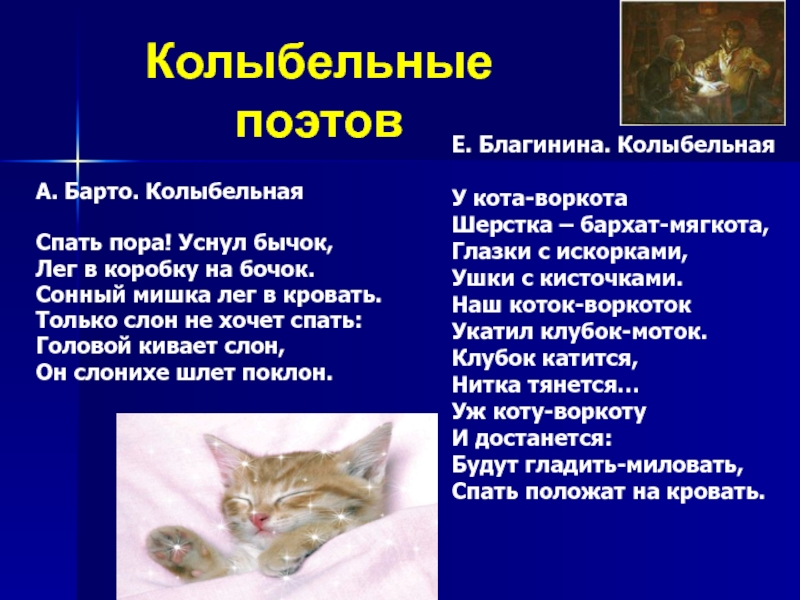 Колыбельные поэтов

А. Барто. Колыбельная

Спать пора! Уснул бычок,
Лег в коробку на бочок.
Сонный мишка лег в кровать.
Только слон не хочет спать:
Головой кивает слон,
Он слонихе шлет поклон.

Е. Благинина. Колыбельная

У кота-воркота
Шерстка – бархат-мягкота,
Глазки с искорками,
Ушки с кисточками.
Наш коток-воркоток
Укатил клубок-моток.
Клубок катится,
Нитка тянется…
Уж коту-воркоту
И достанется:
Будут гладить-миловать,
Спать положат на кровать.